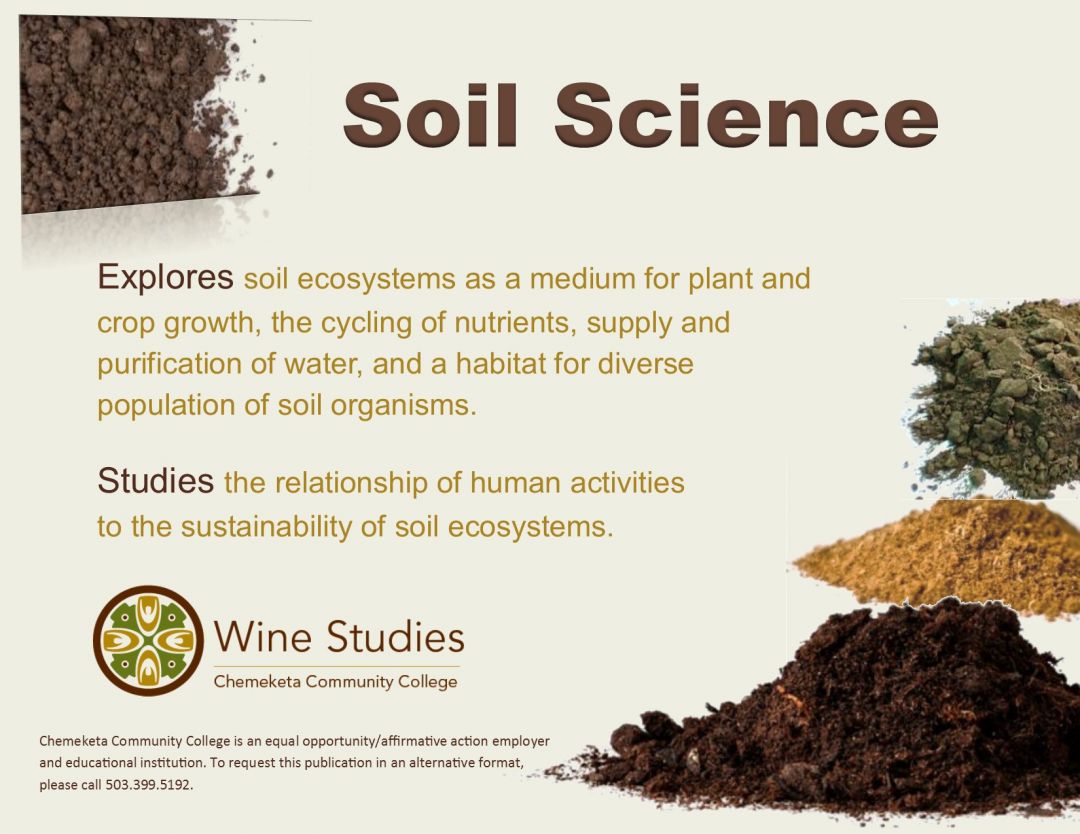 Soil Science

Explores soil ecosystems as a medium for plant and crop growth, the cycling of nutrients, supply and purification of water, and a habitat for diverse population of soil organisms.

Studies the relationship of human activities to the sustainability of soil ecosystems.

Wine Studies
Chemeketa Community College

Chemeketa Community College is an equal opportunity/affirmative action employer and educational institution. To request this publication in an alternative format, please call 503.399.5192.